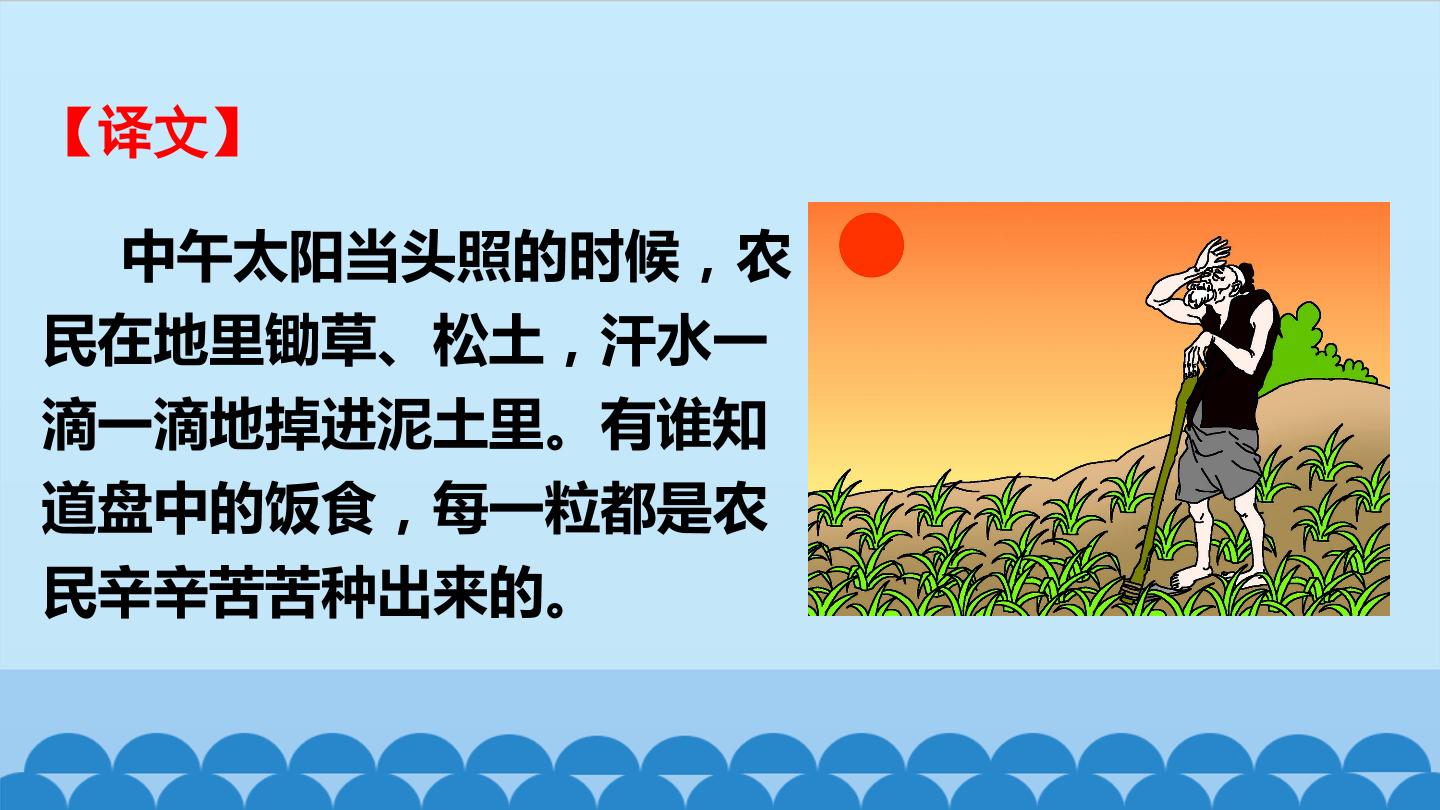 【译文】

中午太阳当头照的时候，农民在地里锄草、松土，汗水一滴一滴地掉进泥土里。有谁知道盘中的饭食，每一粒都是农民辛辛苦苦种出来的。